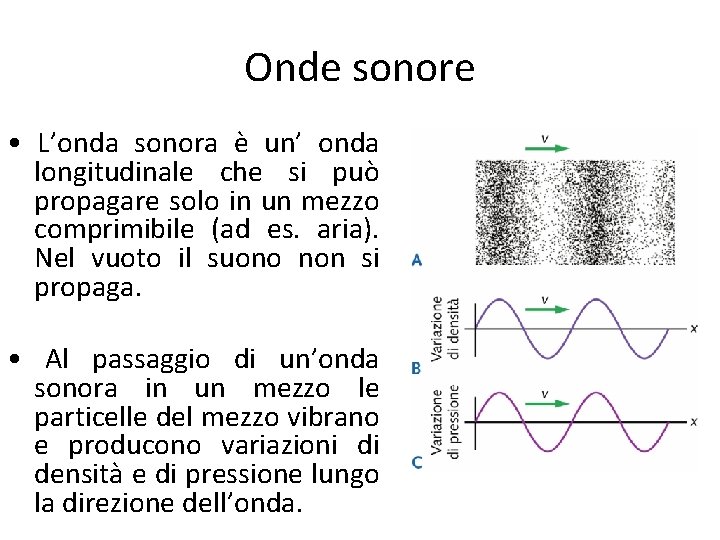 Onde sonore

• L'onda sonora è un' onda longitudinale che si può propagare solo in un mezzo comprimibile (ad es. aria). Nel vuoto il suono non si propaga.

• Al passaggio di un'onda sonora in un mezzo le particelle del mezzo vibrano e producono variazioni di densità e di pressione lungo la direzione dell'onda.

v
A
Variazione di densità
v
x
B
Variazione di pressione
v
x
C